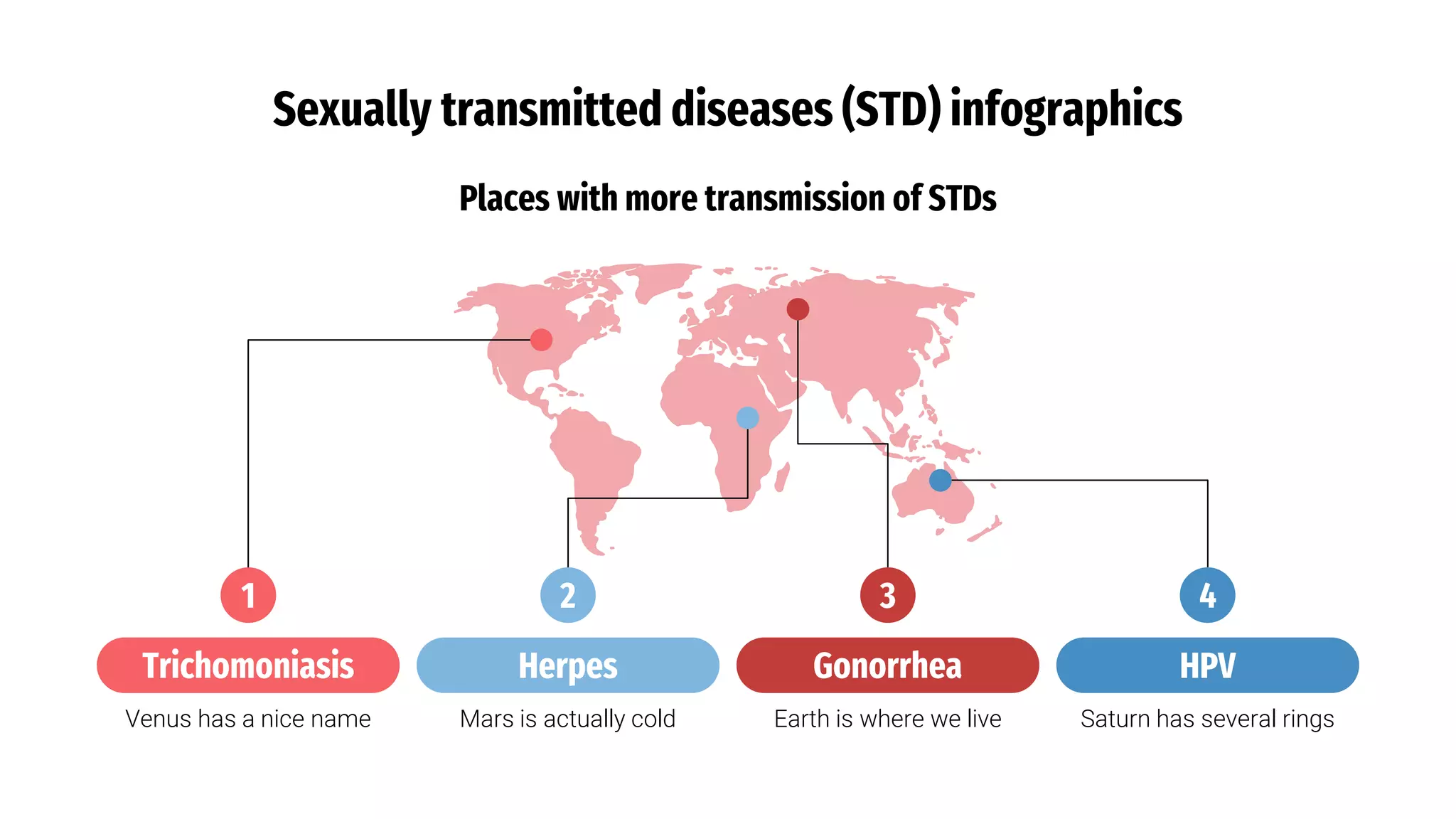 Sexually transmitted diseases (STD) infographics

Places with more transmission of STDs

1
Trichomoniasis
Venus has a nice name

2
Herpes
Mars is actually cold

3
Gonorrhea
Earth is where we live

4
HPV
Saturn has several rings